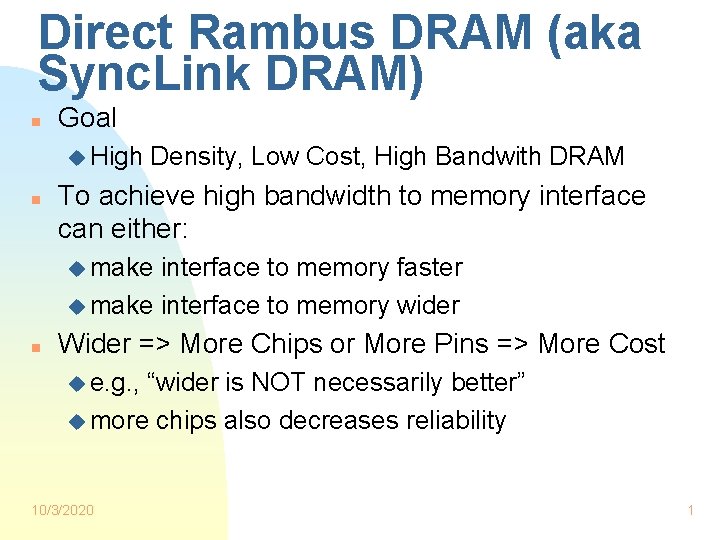 Direct Rambus DRAM (aka SyncLink DRAM)

Goal

High Density, Low Cost, High Bandwith DRAM

To achieve high bandwidth to memory interface can either:

make interface to memory faster

make interface to memory wider

Wider => More Chips or More Pins => More Cost

e.g., “wider is NOT necessarily better”

more chips also decreases reliability

10/3/2020

1